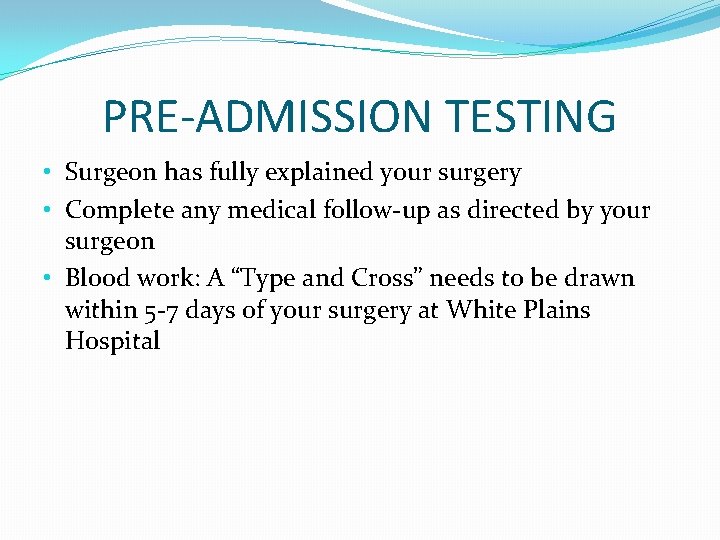 PRE-ADMISSION TESTING

• Surgeon has fully explained your surgery
• Complete any medical follow-up as directed by your surgeon
• Blood work: A “Type and Cross” needs to be drawn within 5-7 days of your surgery at White Plains Hospital